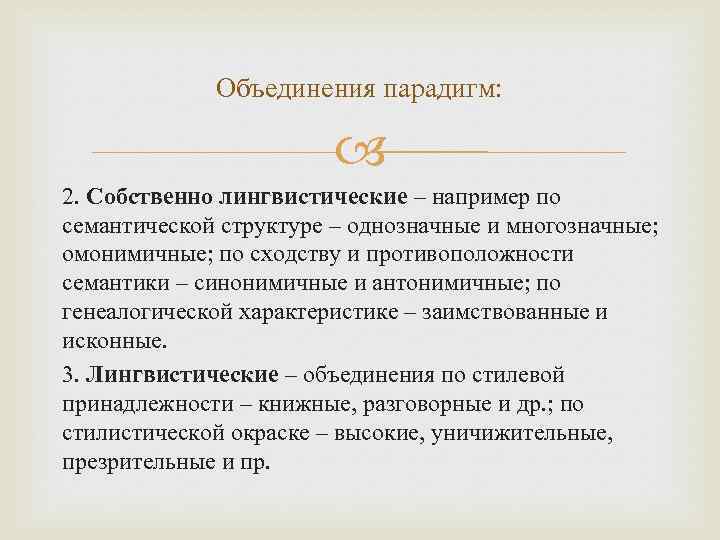 Объединения парадигм:

2. Собственно лингвистические – например по семантической структуре – однозначные и многозначные; омонимичные; по сходству и противоположности семантики – синонимичные и антонимичные; по генеалогической характеристике – заимствованные и исконные.

3. Лингвистические – объединения по стилевой принадлежности – книжные, разговорные и др.; по стилистической окраске – высокие, уничижительные, презрительные и пр.